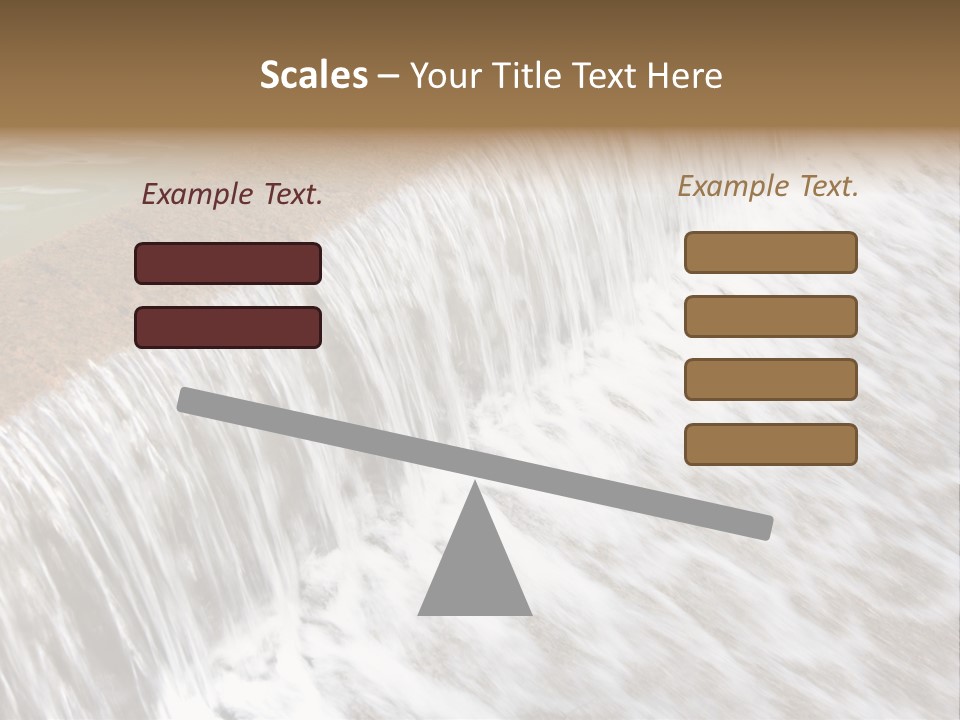 Scales – Your Title Text Here

Example Text.

Example Text.